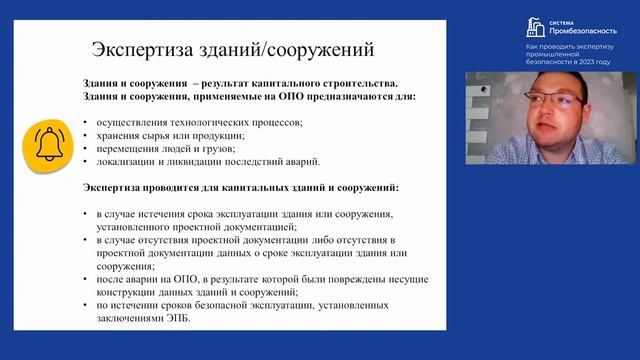 Экспертиза зданий/сооружений

Здания и сооружения – результат капитального строительства. Здания и сооружения, применяемые на ОПО предназначаются для:

• осуществления технологических процессов;
• хранения сырья или продукции;
• перемещения людей и грузов;
• локализации и ликвидации последствий аварий.

Экспертиза проводится для капитальных зданий и сооружений:

• в случае истечения срока эксплуатации здания или сооружения, установленного проектной документацией;
• в случае отсутствия проектной документации либо отсутствия в проектной документации данных о сроке эксплуатации здания или сооружения;
• после аварии на ОПО, в результате которой были повреждены несущие конструкции данных зданий и сооружений;
• по истечении сроков безопасной эксплуатации, установленных заключениями ЭПБ.

СИСТЕМА
Промбезопасность

Как проводить экспертизу промышленной безопасности в 2023 году